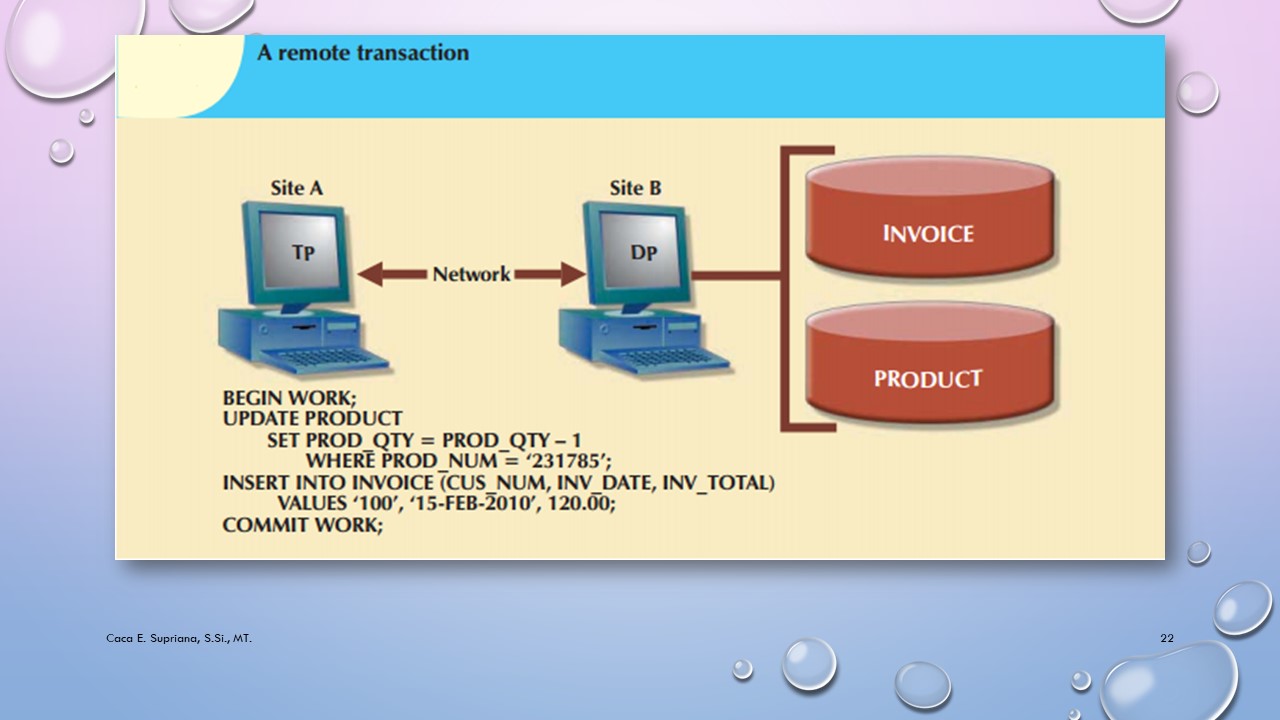 A remote transaction

Site A

TP

Network

Site B

DP

INVOICE

PRODUCT

BEGIN WORK;
UPDATE PRODUCT
SET PROD_QTY = PROD_QTY – 1
WHERE PROD_NUM = ‘231785’;
INSERT INTO INVOICE (CUS_NUM, INV_DATE, INV_TOTAL)
VALUES ‘100’, ‘15-FEB-2010’, 120.00;
COMMIT WORK;

Caca E. Supriana, S.Si., MT.

22